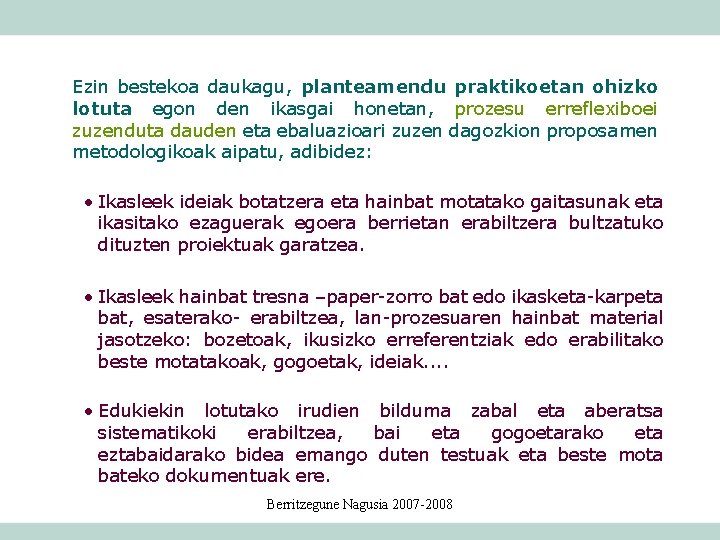 Ezin bestekoa daukagu, planteamendu praktikoetan ohizko lotuta egon den ikasgai honetan, prozesu erreflexiboei zuzenduta dauden eta ebaluazioari zuzen dagozkion proposamen metodologikoak aipatu, adibidez:

• Ikasleek ideiak botatzera eta hainbat motatako gaitasunak eta ikasitako ezaguerak egoera berrietan erabiltzera bultzatuko dituzten proiektuak garatzea.

• Ikasleek hainbat tresna –paper-zorro bat edo ikasketa-karpeta bat, esaterako- erabiltzea, lan-prozesuaren hainbat material jasotzeko: bozetoak, ikusizko erreferentziak edo erabilitako beste motatakoak, gogoetak, ideiak....

• Edukiekin lotutako irudien bilduma zabal eta aberatsa sistematikoki erabiltzea, bai eta gogoetarako eta eztabaidarako bidea emango duten testuak eta beste mota bateko dokumentuak ere.

Berritzegune Nagusia 2007-2008